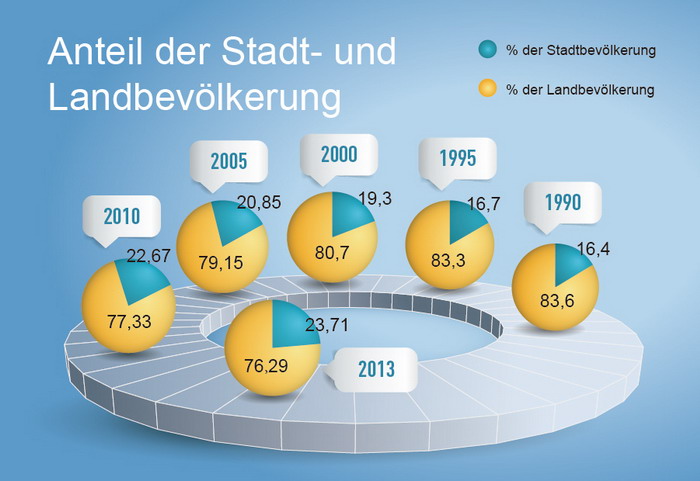 Anteil der Stadt- und Landbevölkerung

% der Stadtbevölkerung

% der Landbevölkerung

2010
22,67
77,33

2005
20,85
79,15

2000
19,3
80,7

1995
16,7
83,3

1990
16,4
83,6

23,71
76,29
2013